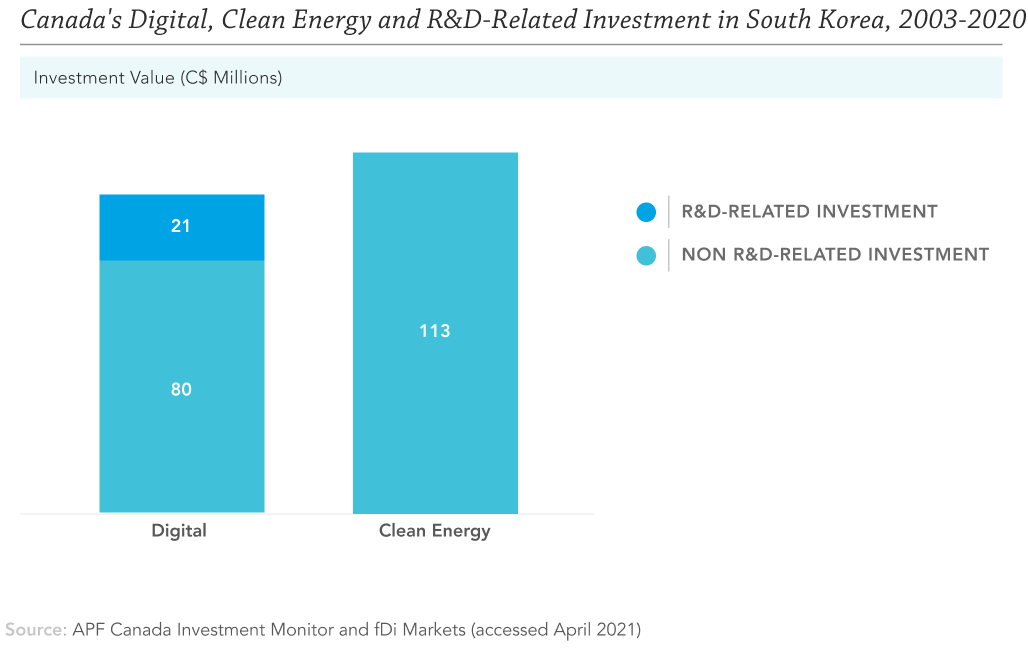 Canada's Digital, Clean Energy and R&D-Related Investment in South Korea, 2003-2020

Investment Value (C$ Millions)

21

80

113

Digital

Clean Energy

R&D-RELATED INVESTMENT

NON R&D-RELATED INVESTMENT

Source: APF Canada Investment Monitor and fDi Markets (accessed April 2021)